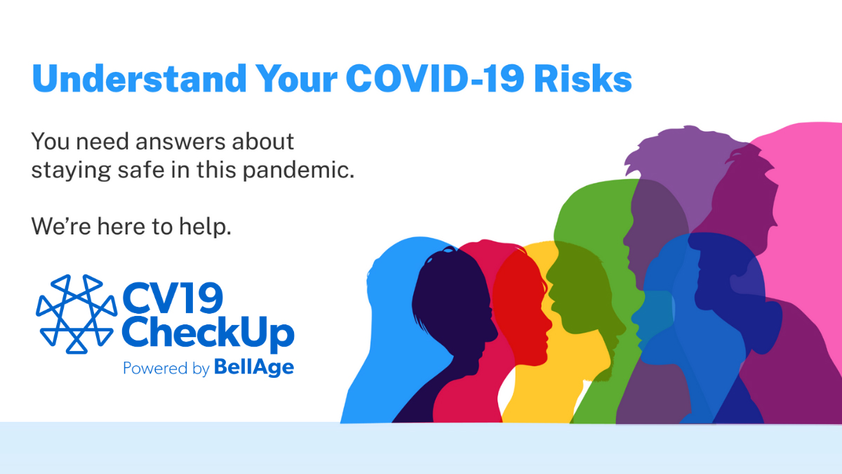 Understand Your COVID-19 Risks

You need answers about staying safe in this pandemic.

We're here to help.

CV19 CheckUp
Powered by BellAge